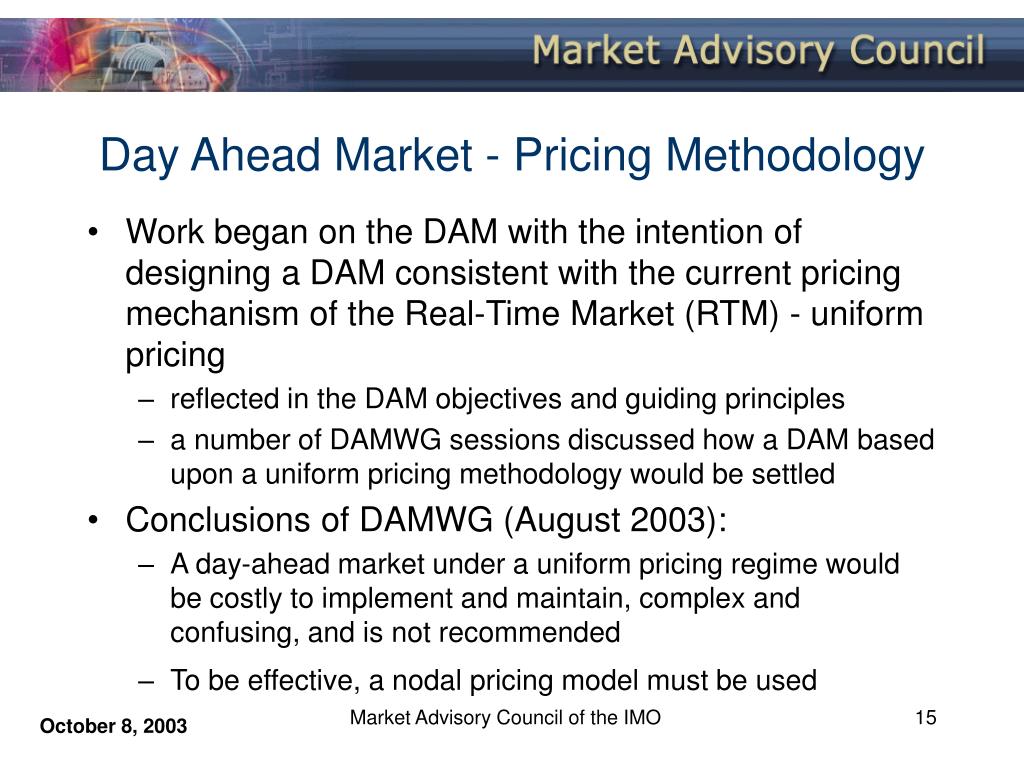 Market Advisory Council

Day Ahead Market - Pricing Methodology

• Work began on the DAM with the intention of designing a DAM consistent with the current pricing mechanism of the Real-Time Market (RTM) - uniform pricing
– reflected in the DAM objectives and guiding principles
– a number of DAMWG sessions discussed how a DAM based upon a uniform pricing methodology would be settled
• Conclusions of DAMWG (August 2003):
– A day-ahead market under a uniform pricing regime would be costly to implement and maintain, complex and confusing, and is not recommended
– To be effective, a nodal pricing model must be used

October 8, 2003

Market Advisory Council of the IMO

15